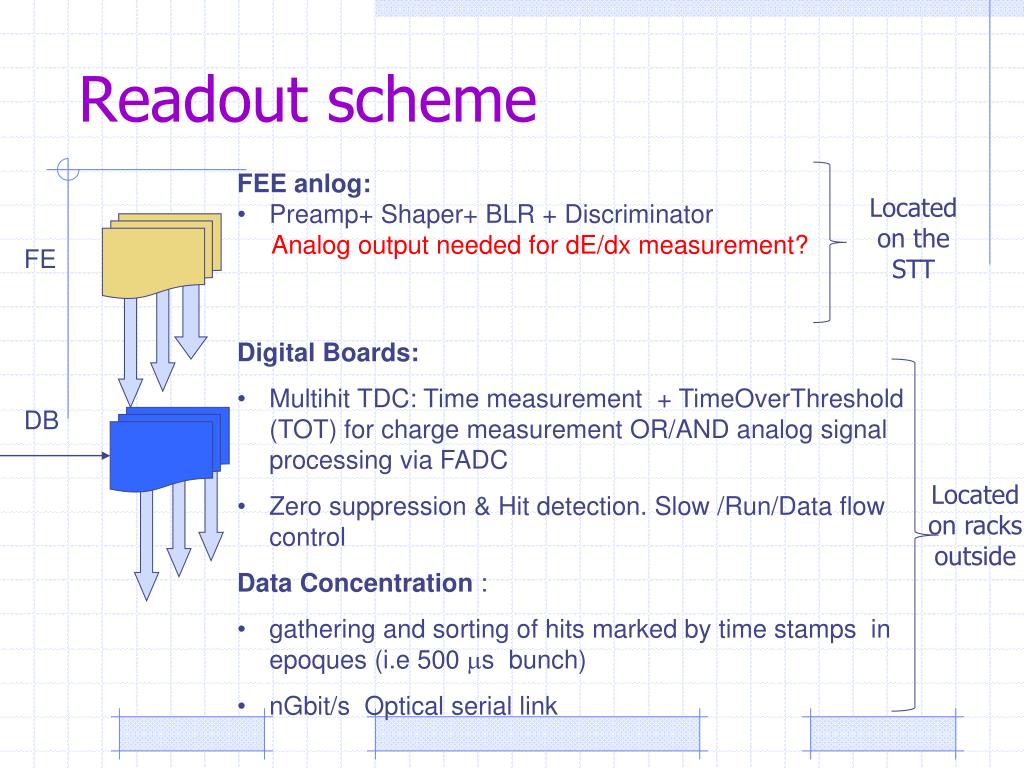 Readout scheme

FE

DB

FEE anlog:
• Preamp+ Shaper+ BLR + Discriminator
Analog output needed for dE/dx measurement?

Located on the STT

Digital Boards:
• Multihit TDC: Time measurement + TimeOverThreshold (TOT) for charge measurement OR/AND analog signal processing via FADC
• Zero suppression & Hit detection. Slow /Run/Data flow control

Data Concentration :
• gathering and sorting of hits marked by time stamps in epoques (i.e 500 $\mu$s bunch)
• nGbit/s Optical serial link

Located on racks outside